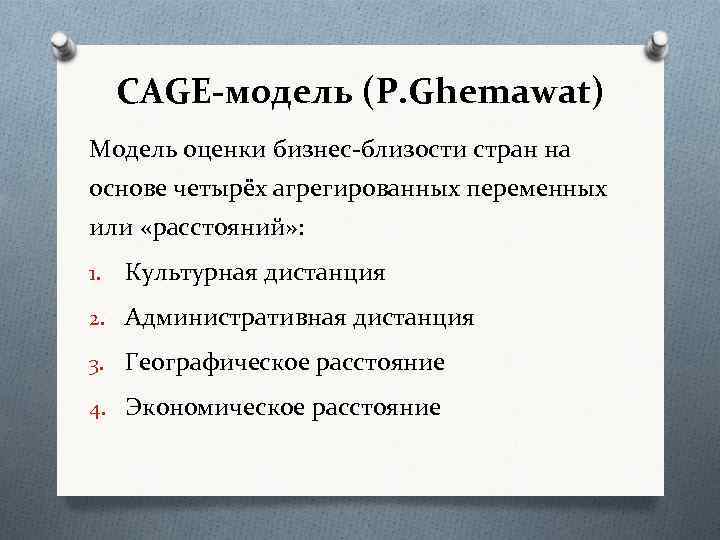 CAGE-модель (P.Ghemawat)

Модель оценки бизнес-близости стран на основе четырёх агрегированных переменных или «расстояний»:

1. Культурная дистанция
2. Административная дистанция
3. Географическое расстояние
4. Экономическое расстояние